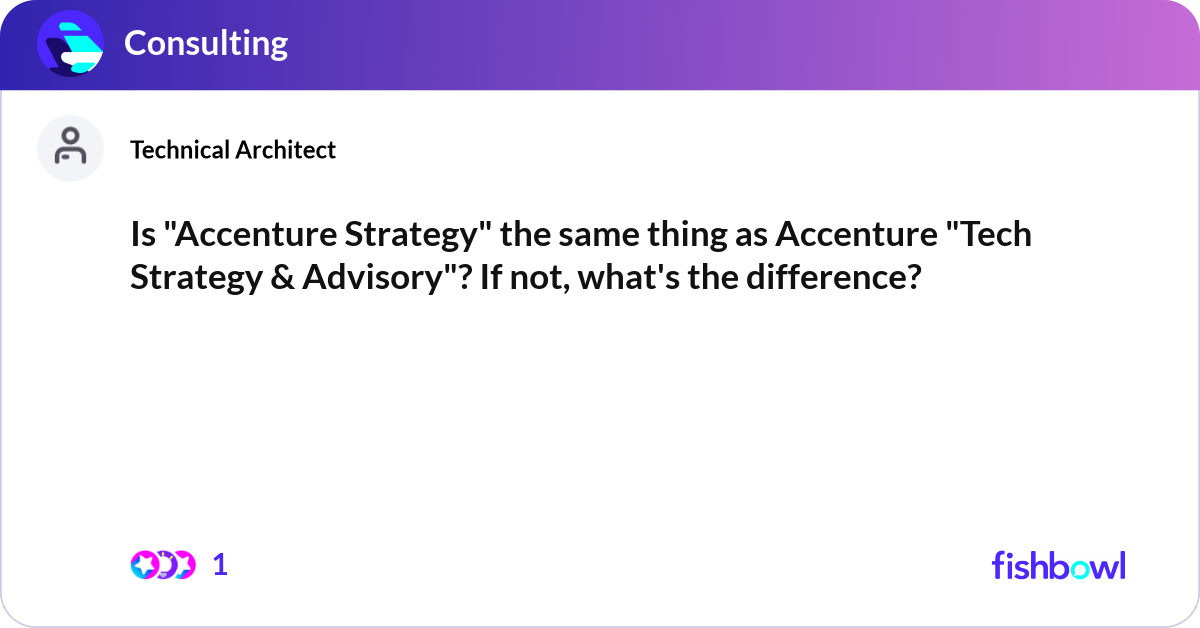 Consulting

Technical Architect

Is "Accenture Strategy" the same thing as Accenture "Tech Strategy & Advisory"? If not, what's the difference?

1

fishbowl